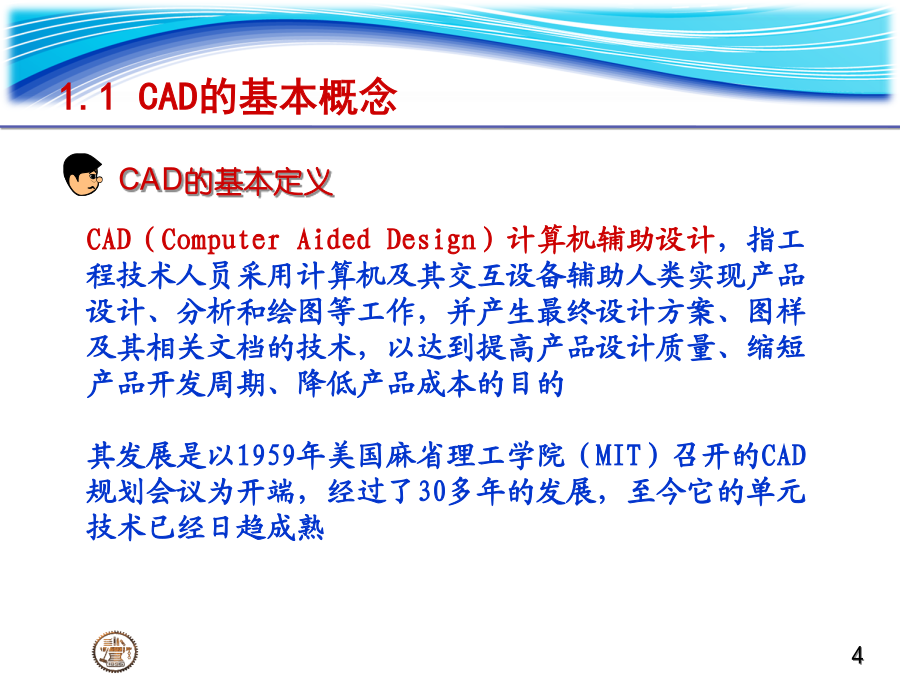 1.1 CAD的基本概念

CAD的基本定义

CAD（Computer Aided Design）计算机辅助设计，指工程技术人员采用计算机及其交互设备辅助人类实现产品设计、分析和绘图等工作，并产生最终设计方案、图样及其相关文档的技术，以达到提高产品设计质量、缩短产品开发周期、降低产品成本的目的

其发展是以1959年美国麻省理工学院（MIT）召开的CAD规划会议为开端，经过了30多年的发展，至今它的单元技术已经日趋成熟

4